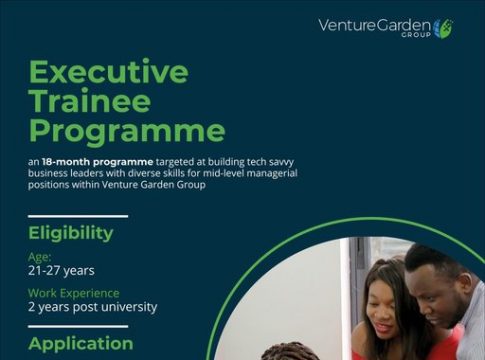 VentureGarden
GROUP

Executive Trainee Programme

an 18-month programme targeted at building tech savvy business leaders with diverse skills for mid-level managerial positions within Venture Garden Group

Eligibility

Age:
21-27 years

Work Experience
2 years post university

Application